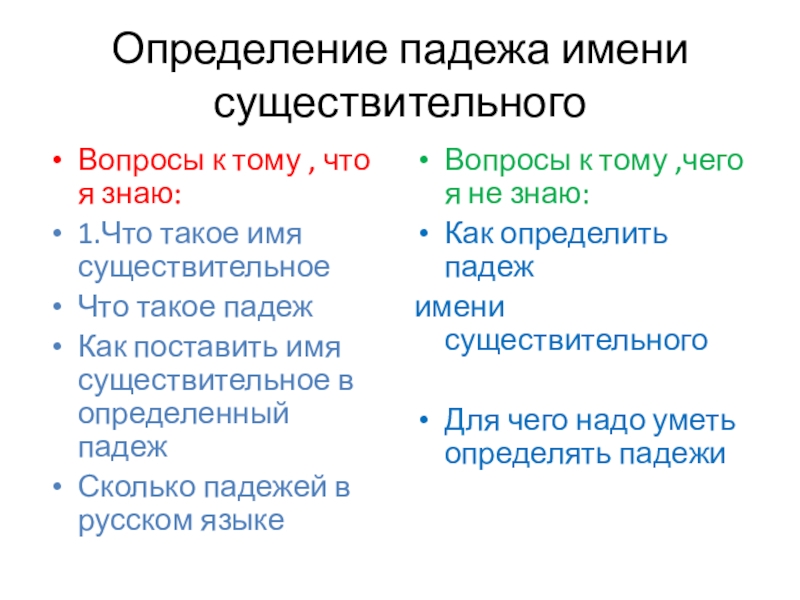 Определение падежа имени существительного

• Вопросы к тому , что я знаю:
• 1.Что такое имя существительное
• Что такое падеж
• Как поставить имя существительное в определенный падеж
• Сколько падежей в русском языке

• Вопросы к тому ,чего я не знаю:
• Как определить падеж
имени существительного

• Для чего надо уметь определять падежи